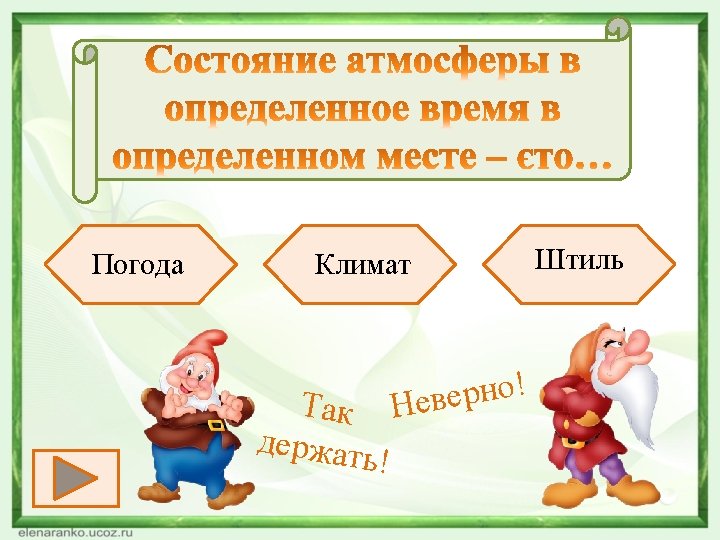 Состояние атмосферы в определенное время в определенном месте – єто…

Погода

Климат

Штиль

Так держать!

Неверно!

elenaranko.ucoz.ru